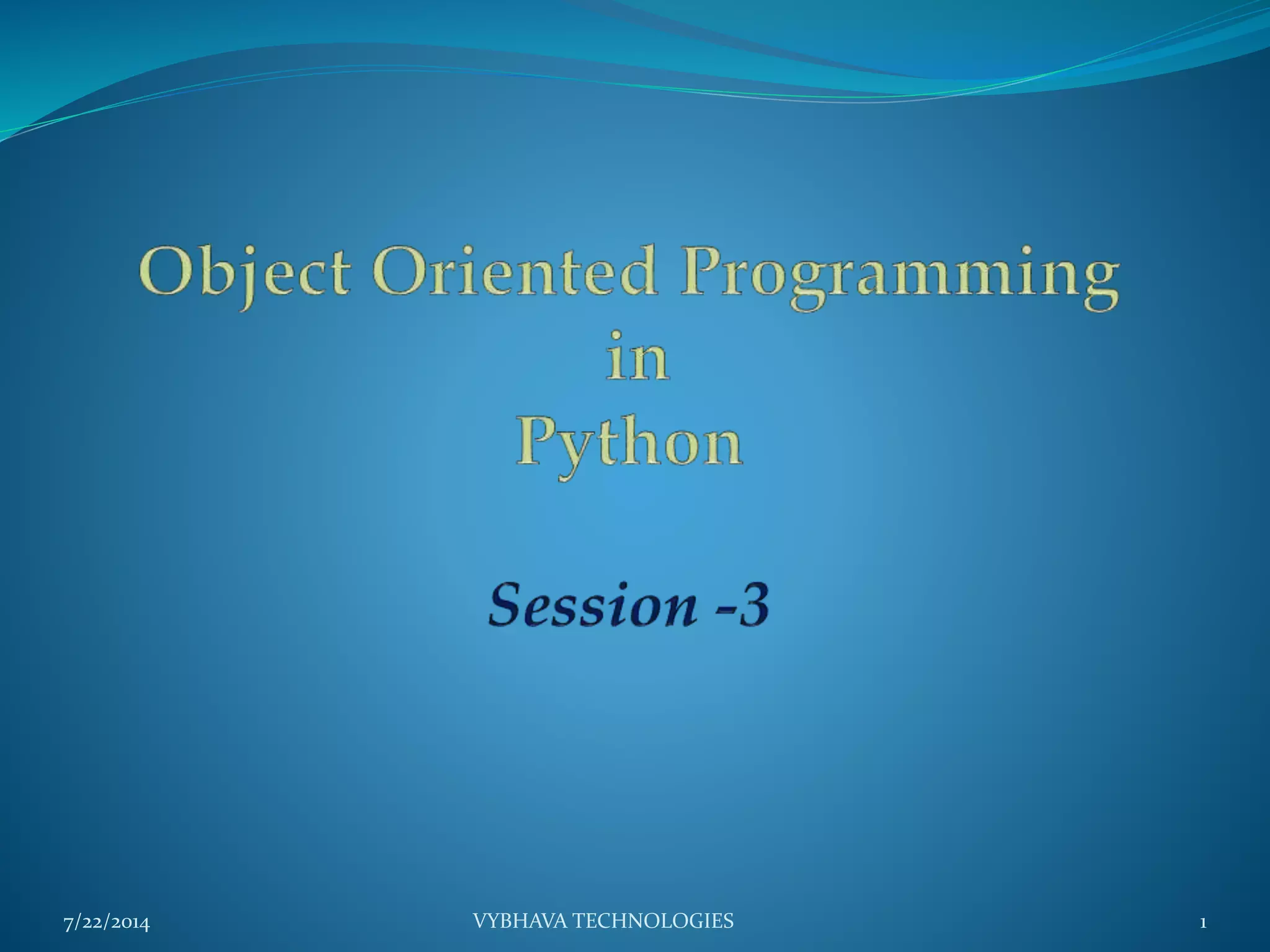 Object Oriented Programming
in
Python

Session -3

7/22/2014 VYBHAVA TECHNOLOGIES 1